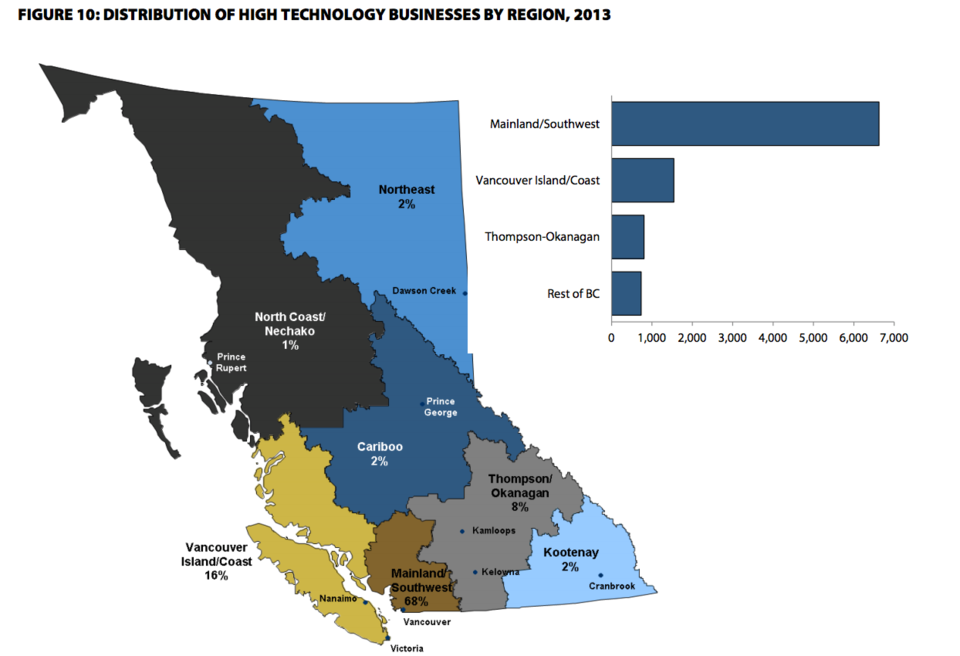 FIGURE 10: DISTRIBUTION OF HIGH TECHNOLOGY BUSINESSES BY REGION, 2013

Northeast
2%

Dawson Creek

North Coast/
Nechako
1%

Prince Rupert

Prince George

Cariboo
2%

Thompson/
Okanagan
8%

Kamloops

Kelowna

Kootenay
2%

Cranbrook

Vancouver Island/Coast
16%

Nanaimo

Mainland/
Southwest
68%

Vancouver

Victoria

Mainland/Southwest
Vancouver Island/Coast
Thompson-Okanagan
Rest of BC

0 1,000 2,000 3,000 4,000 5,000 6,000 7,000